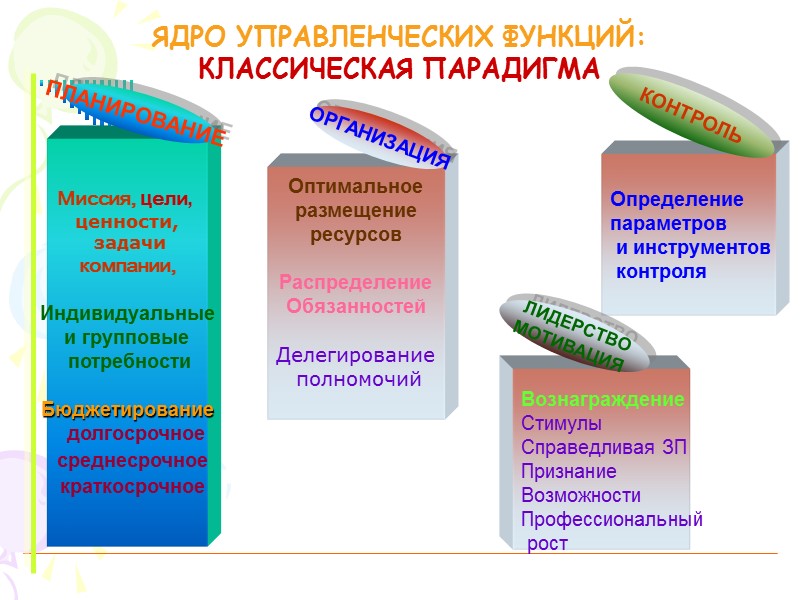 ЯДРО УПРАВЛЕНЧЕСКИХ ФУНКЦИЙ:
КЛАССИЧЕСКАЯ ПАРАДИГМА

ПЛАНИРОВАНИЕ

Миссия, цели, ценности, задачи компании,

Индивидуальные и групповые потребности

Бюджетирование
долгосрочное
среднесрочное
краткосрочное

ОРГАНИЗАЦИЯ

Оптимальное размещение ресурсов

Распределение Обязанностей

Делегирование полномочий

КОНТРОЛЬ

Определение параметров и инструментов контроля

ЛИДЕРСТВО
МОТИВАЦИЯ

Вознаграждение
Стимулы
Справедливая ЗП
Признание
Возможности
Профессиональный рост